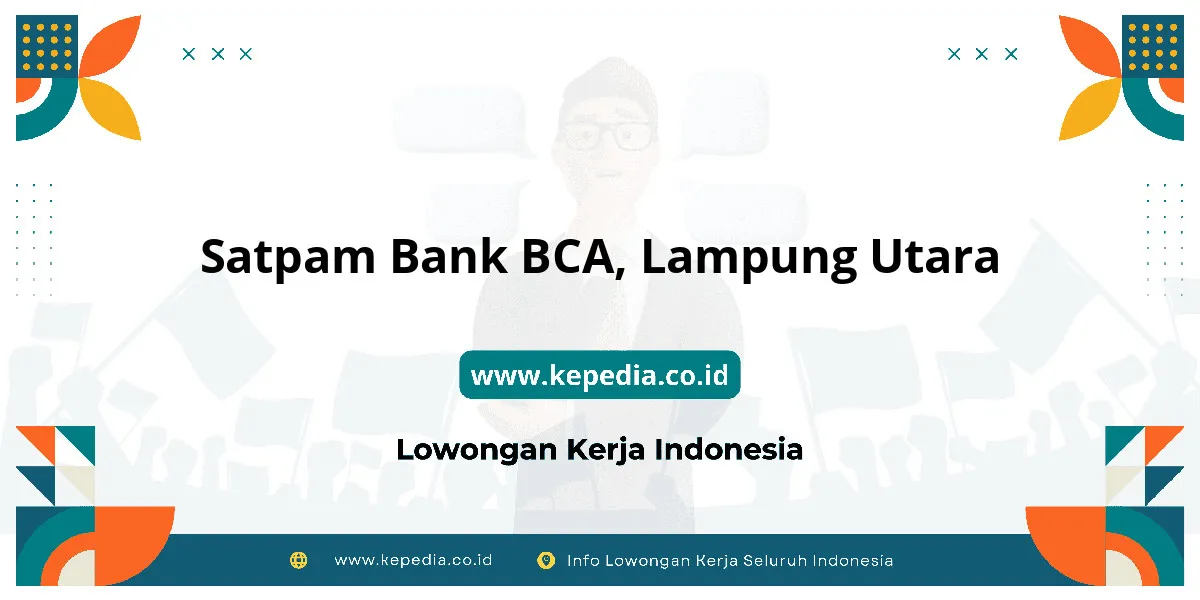 Satpam Bank BCA, Lampung Utara

www.kepedia.co.id

Lowongan Kerja Indonesia

www.kepedia.co.id Info Lowongan Kerja Seluruh Indonesia